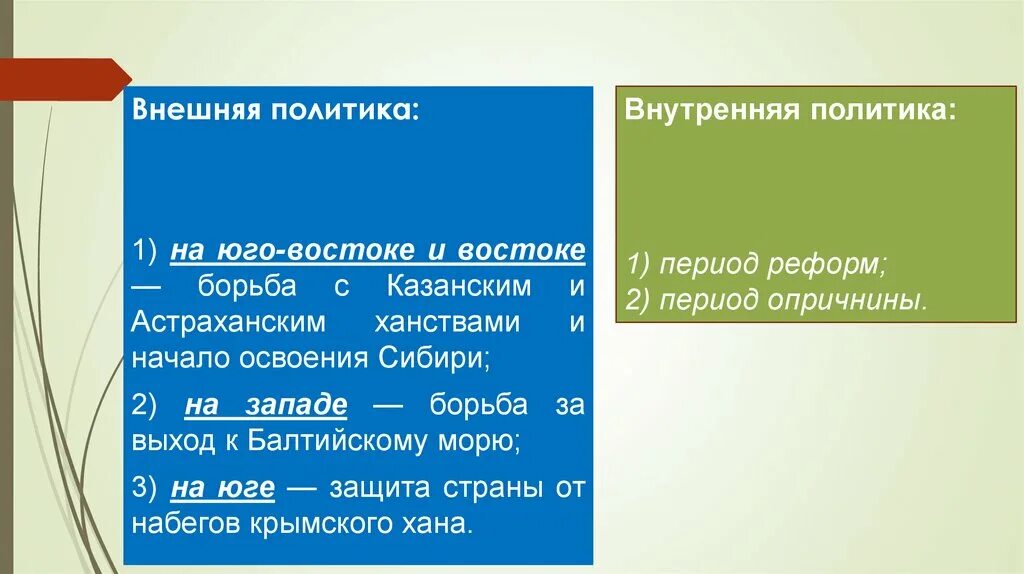 Внешняя политика:

1) на юго-востоке и востоке — борьба с Казанским и Астраханским ханствами и начало освоения Сибири;

2) на западе — борьба за выход к Балтийскому морю;

3) на юге — защита страны от набегов крымского хана.

Внутренняя политика:

1) период реформ;
2) период опричнины.